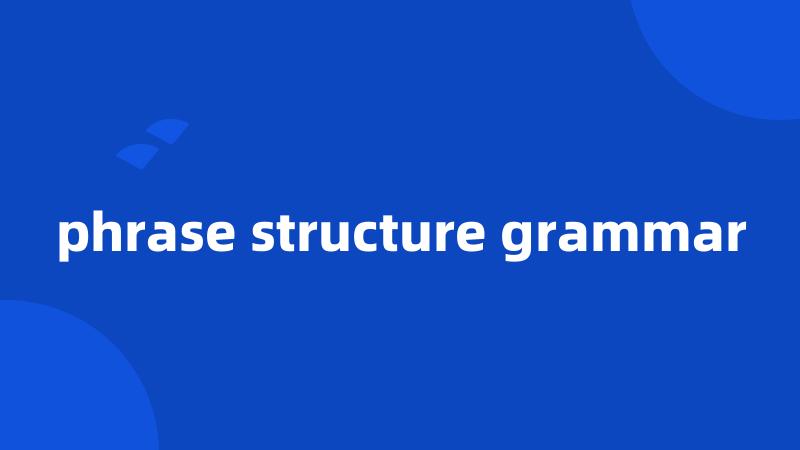 phrase structure grammar